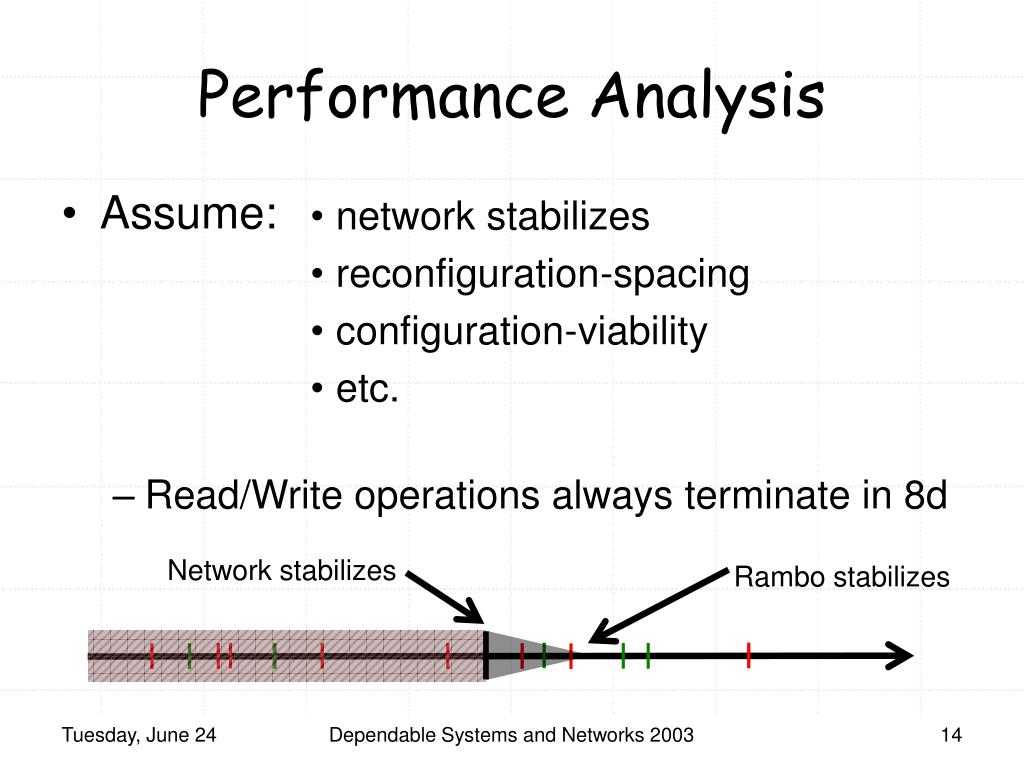 Performance Analysis

• Assume:
• network stabilizes
• reconfiguration-spacing
• configuration-viability
• etc.

– Read/Write operations always terminate in 8d

Network stabilizes

Rambo stabilizes

Tuesday, June 24

Dependable Systems and Networks 2003

14